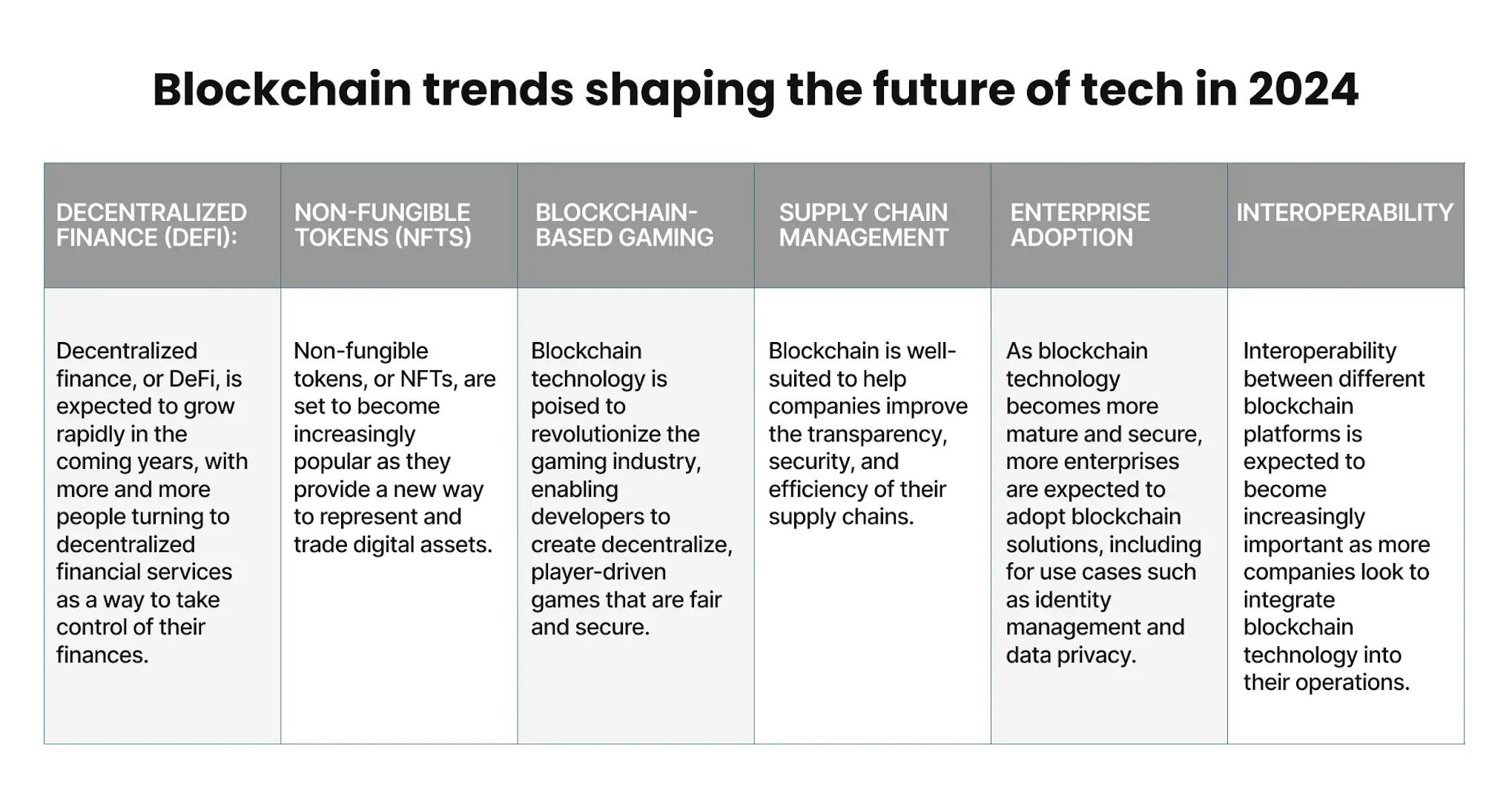 Blockchain trends shaping the future of tech in 2024

| DECENTRALIZED FINANCE (DEFI): | NON-FUNGIBLE TOKENS (NFTS) | BLOCKCHAIN-BASED GAMING | SUPPLY CHAIN MANAGEMENT | ENTERPRISE ADOPTION | INTEROPERABILITY |
|---|---|---|---|---|---|
| Decentralized finance, or DeFi, is expected to grow rapidly in the coming years, with more and more people turning to decentralized financial services as a way to take control of their finances. | Non-fungible tokens, or NFTs, are set to become increasingly popular as they provide a new way to represent and trade digital assets. | Blockchain technology is poised to revolutionize the gaming industry, enabling developers to create decentralize, player-driven games that are fair and secure. | Blockchain is well-suited to help companies improve the transparency, security, and efficiency of their supply chains. | As blockchain technology becomes more mature and secure, more enterprises are expected to adopt blockchain solutions, including for use cases such as identity management and data privacy. | Interoperability between different blockchain platforms is expected to become increasingly important as more companies look to integrate blockchain technology into their operations. |